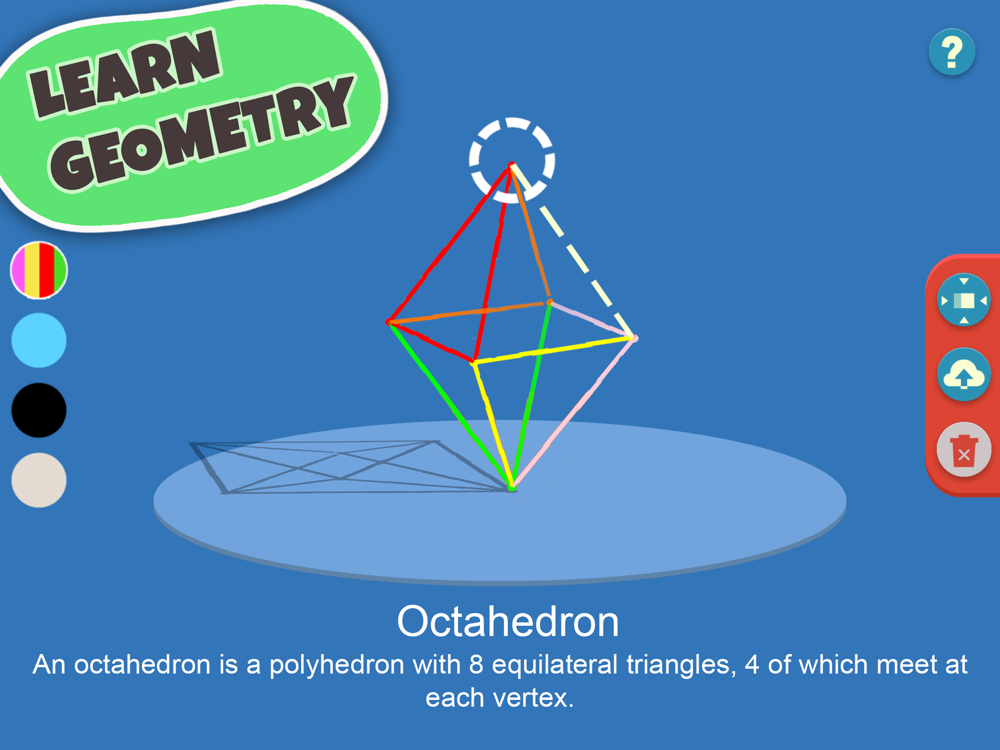 LEARN GEOMETRY

?

Octahedron

An octahedron is a polyhedron with 8 equilateral triangles, 4 of which meet at each vertex.